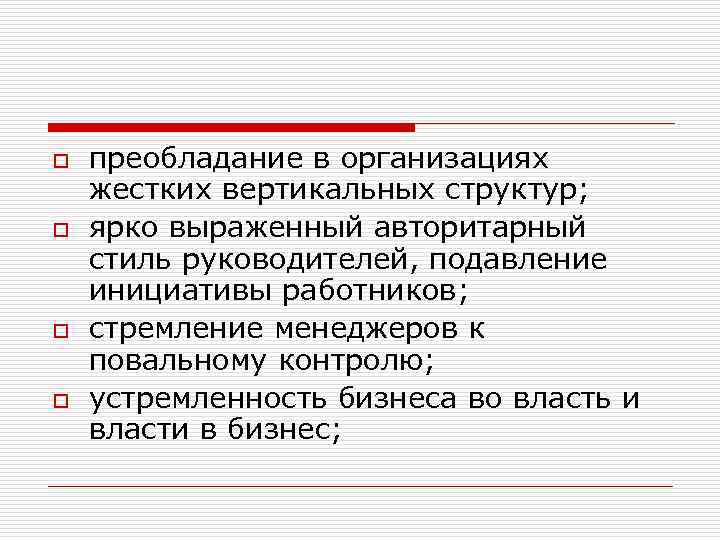 преобладание в организациях жестких вертикальных структур;

ярко выраженный авторитарный стиль руководителей, подавление инициативы работников;

стремление менеджеров к повальному контролю;

устремленность бизнеса во власть и власти в бизнес;